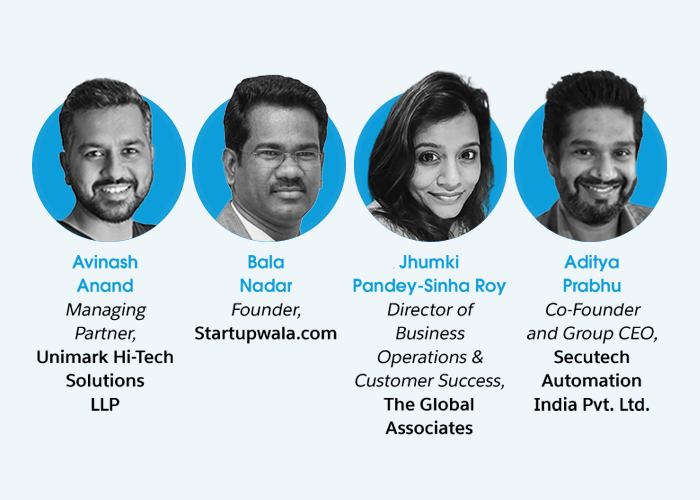 Avinash Anand
Managing Partner,
Unimark Hi-Tech Solutions LLP

Bala Nadar
Founder,
Startupwala.com

Jhumki Pandey-Sinha Roy
Director of Business Operations & Customer Success,
The Global Associates

Aditya Prabhu
Co-Founder and Group CEO,
Secutech Automation India Pvt. Ltd.